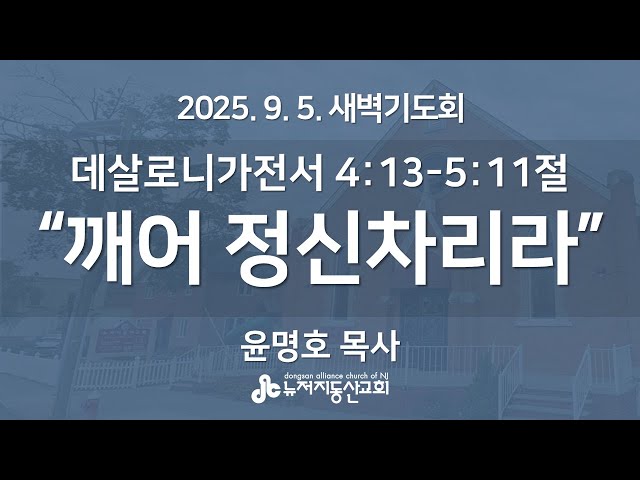 2025. 9. 5. 새벽기도회

데살로니가전서 4:13-5:11절

“깨어 정신차리라”

윤명호 목사

dongsan alliance church of NJ
뉴저지동산교회